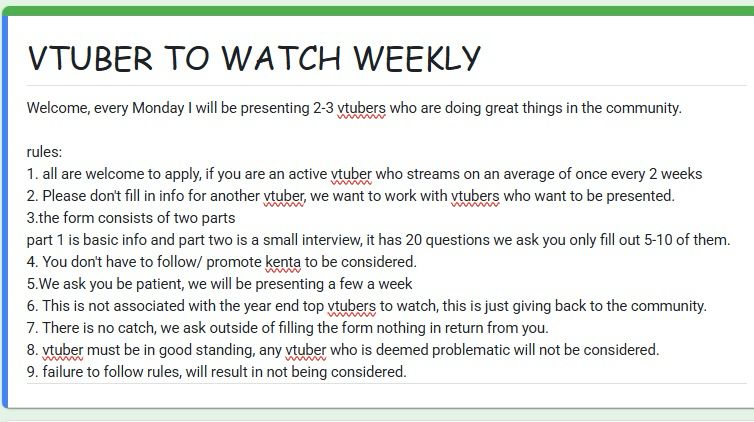 VTUBER TO WATCH WEEKLY

Welcome, every Monday I will be presenting 2-3 vtubers who are doing great things in the community.

rules:
1. all are welcome to apply, if you are an active vtuber who streams on an average of once every 2 weeks
2. Please don't fill in info for another vtuber, we want to work with vtubers who want to be presented.
3.the form consists of two parts
part 1 is basic info and part two is a small interview, it has 20 questions we ask you only fill out 5-10 of them.
4. You don't have to follow/ promote kenta to be considered.
5.We ask you be patient, we will be presenting a few a week
6. This is not associated with the year end top vtubers to watch, this is just giving back to the community.
7. There is no catch, we ask outside of filling the form nothing in return from you.
8. vtuber must be in good standing, any vtuber who is deemed problematic will not be considered.
9. failure to follow rules, will result in not being considered.